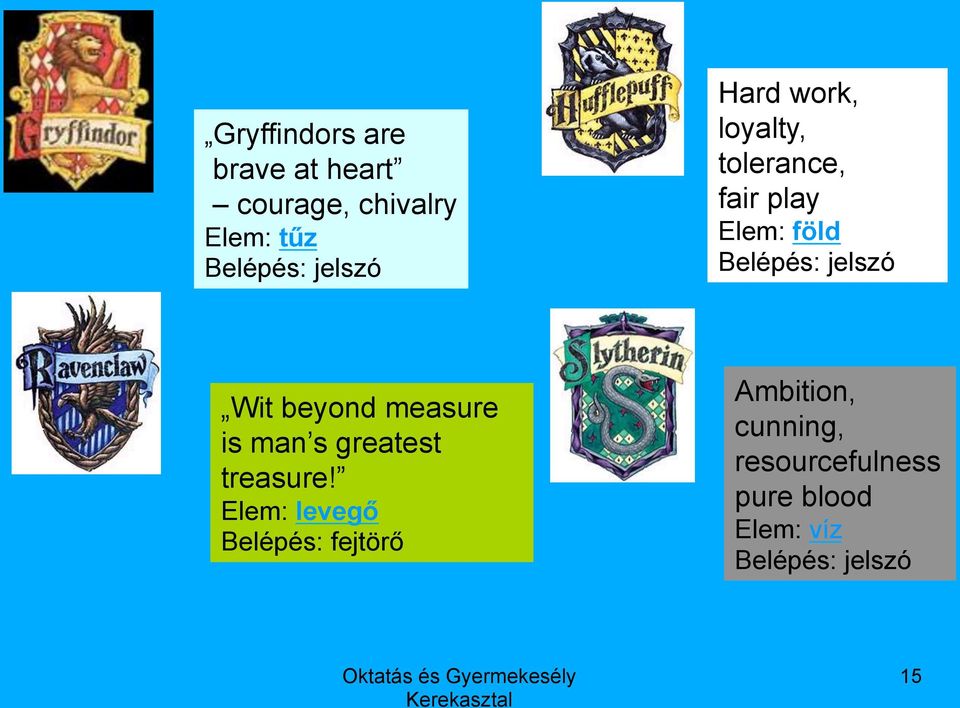 Gryffindor

„Gryffindors are brave at heart” – courage, chivalry
Elem: tűz
Belépés: jelszó

Hufflepuff

Hard work, loyalty, tolerance, fair play
Elem: föld
Belépés: jelszó

Ravenclaw

„Wit beyond measure is man’s greatest treasure!”
Elem: levegő
Belépés: fejtörő

Slytherin

Ambition, cunning, resourcefulness pure blood
Elem: víz
Belépés: jelszó

Oktatás és Gyermekesély Kerekasztal

15